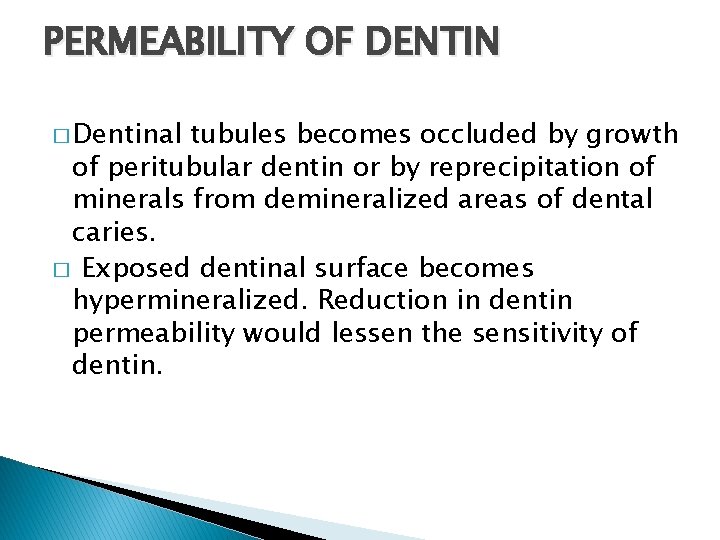 PERMEABILITY OF DENTIN

□ Dentinal tubules becomes occluded by growth of peritubular dentin or by reprecipitation of minerals from demineralized areas of dental caries.

□ Exposed dentinal surface becomes hypermineralized. Reduction in dentin permeability would lessen the sensitivity of dentin.